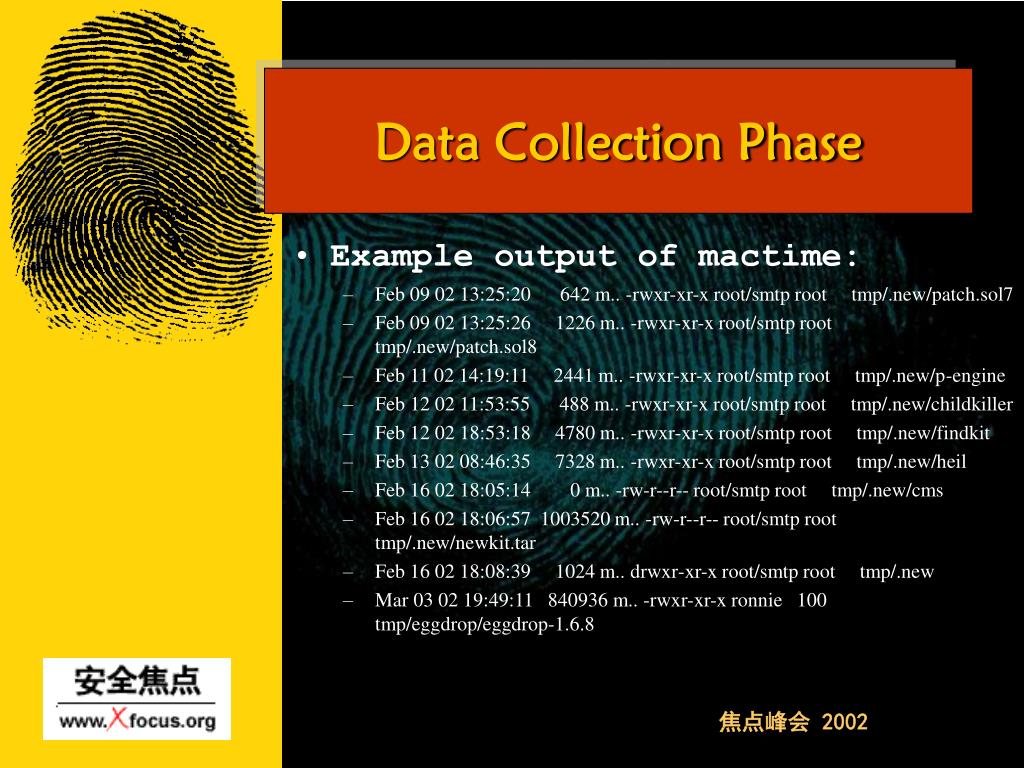 Data Collection Phase

• Example output of mactime:
– Feb 09 02 13:25:20 642 m.. -rwxr-xr-x root/smtp root tmp/.new/patch.sol7
– Feb 09 02 13:25:26 1226 m.. -rwxr-xr-x root/smtp root tmp/.new/patch.sol8
– Feb 11 02 14:19:11 2441 m.. -rwxr-xr-x root/smtp root tmp/.new/p-engine
– Feb 12 02 11:53:55 488 m.. -rwxr-xr-x root/smtp root tmp/.new/childkiller
– Feb 12 02 18:53:18 4780 m.. -rwxr-xr-x root/smtp root tmp/.new/findkit
– Feb 13 02 08:46:35 7328 m.. -rwxr-xr-x root/smtp root tmp/.new/heil
– Feb 16 02 18:05:14 0 m.. -rw-r--r-- root/smtp root tmp/.new/cms
– Feb 16 02 18:06:57 1003520 m.. -rw-r--r-- root/smtp root tmp/.new/newkit.tar
– Feb 16 02 18:08:39 1024 m.. drwxr-xr-x root/smtp root tmp/.new
– Mar 03 02 19:49:11 840936 m.. -rwxr-xr-x ronnie 100 tmp/eggdrop/eggdrop-1.6.8

安全焦点
www.Xfocus.org

焦点峰会 2002